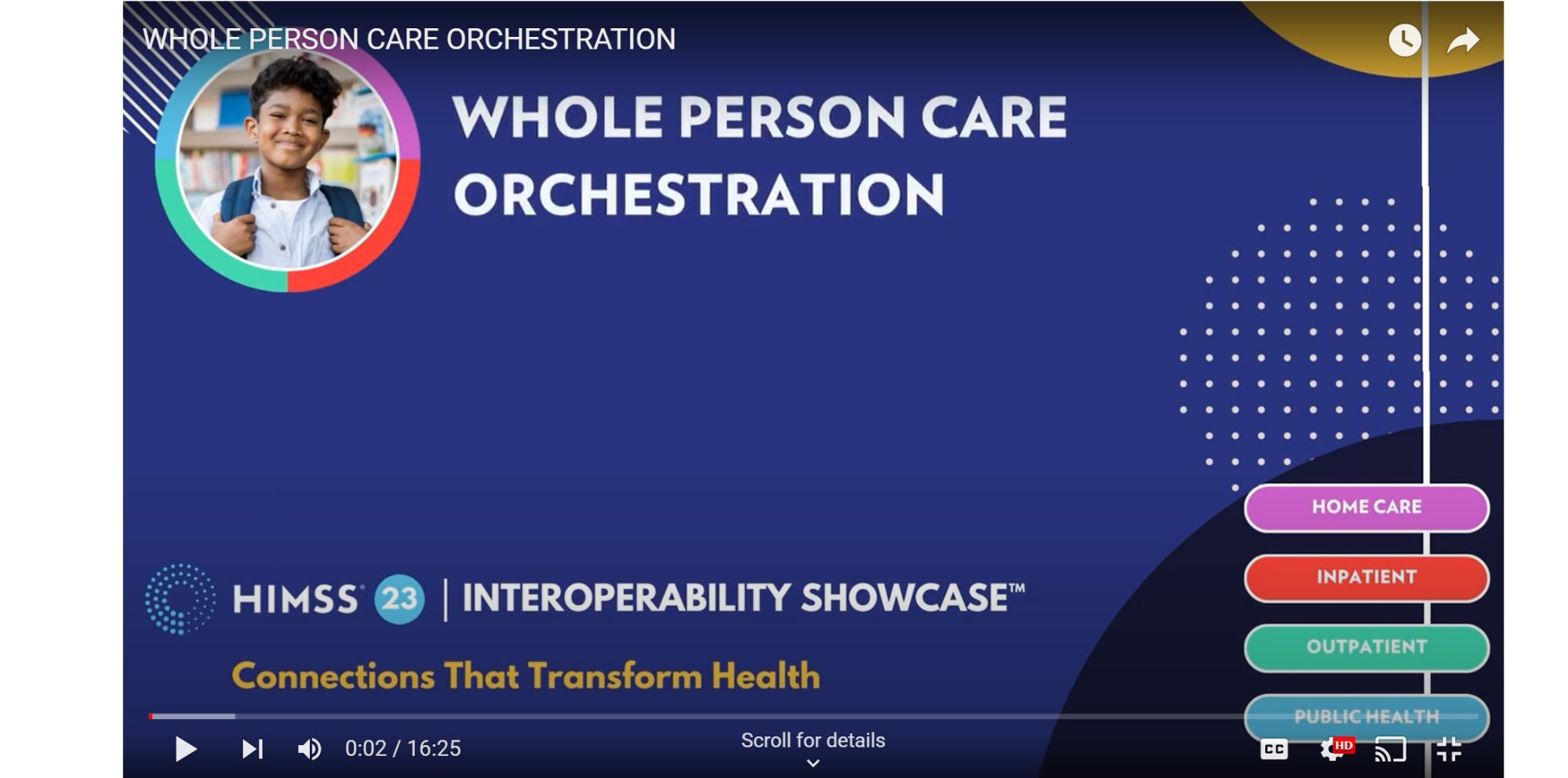 WHOLE PERSON CARE ORCHESTRATION

WHOLE PERSON CARE ORCHESTRATION

HOME CARE

INPATIENT

OUTPATIENT

PUBLIC HEALTH

HIMSS 23 | INTEROPERABILITY SHOWCASE™

Connections That Transform Health

0:02 / 16:25

Scroll for details

CC

HD